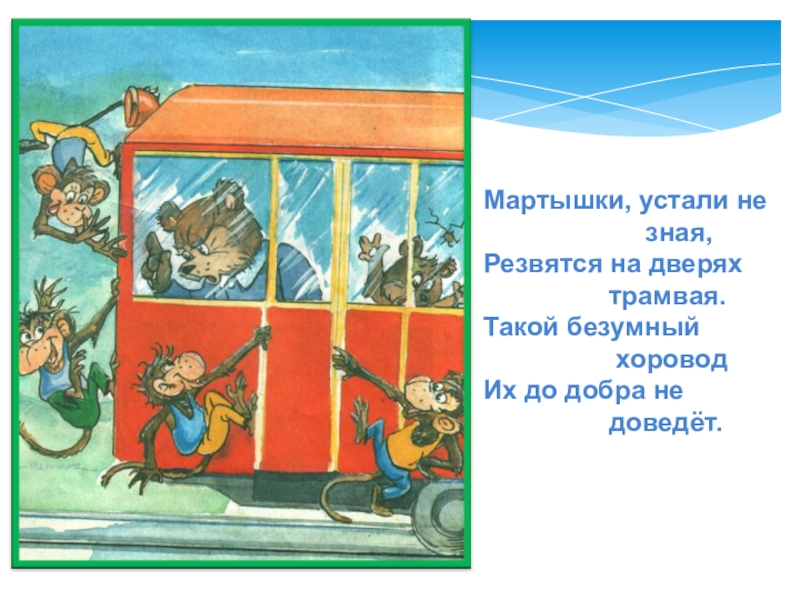 Мартышки, устали не зная,
Резвятся на дверях трамвая.
Такой безумный хоровод
Их до добра не доведёт.